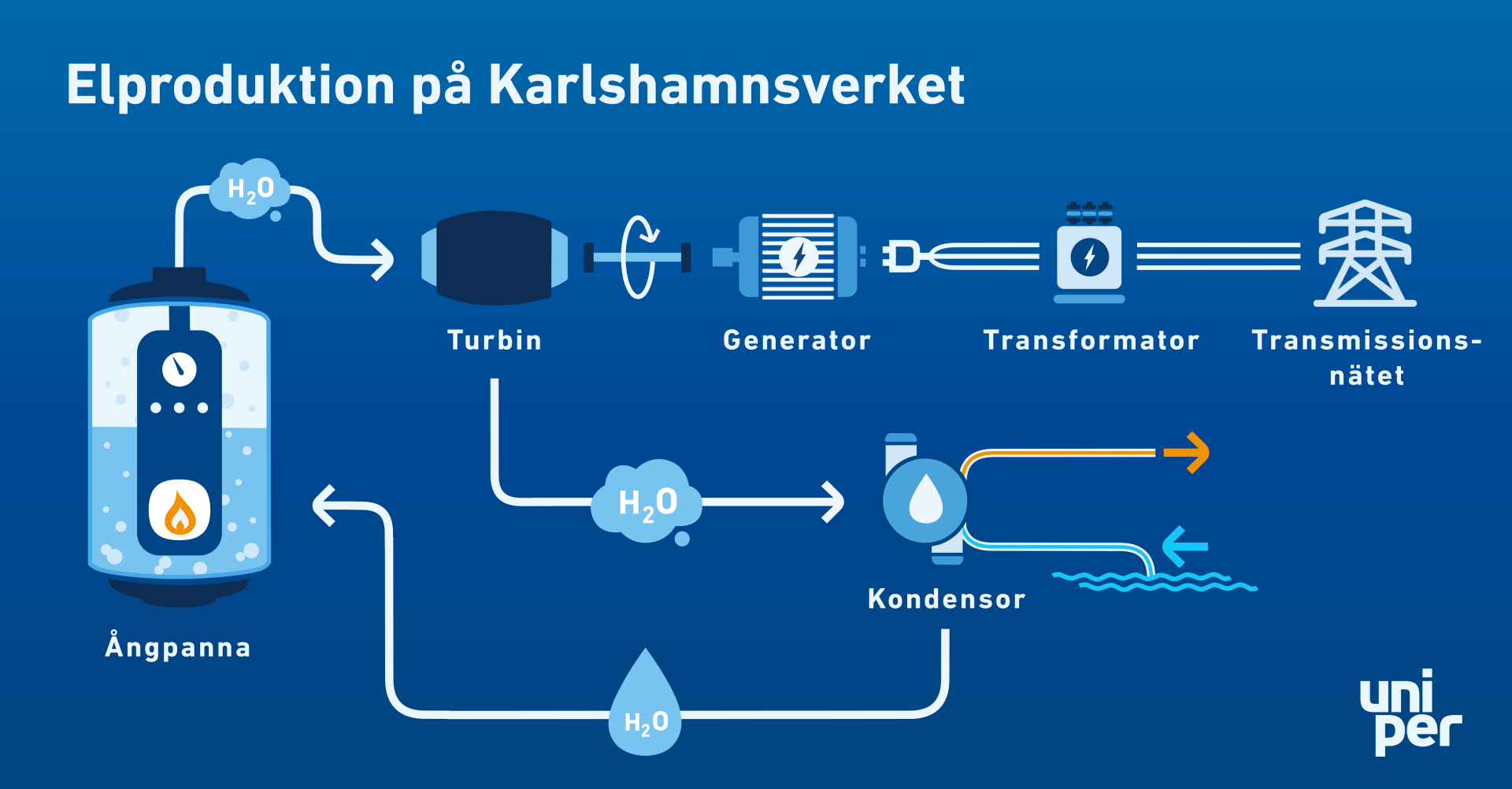 Elproduktion på Karlshamnsverket

$H_2O$

Turbin

Generator

Transformator

Transmissionsnätet

$H_2O$

Kondensor

Ångpanna

$H_2O$

uni
per